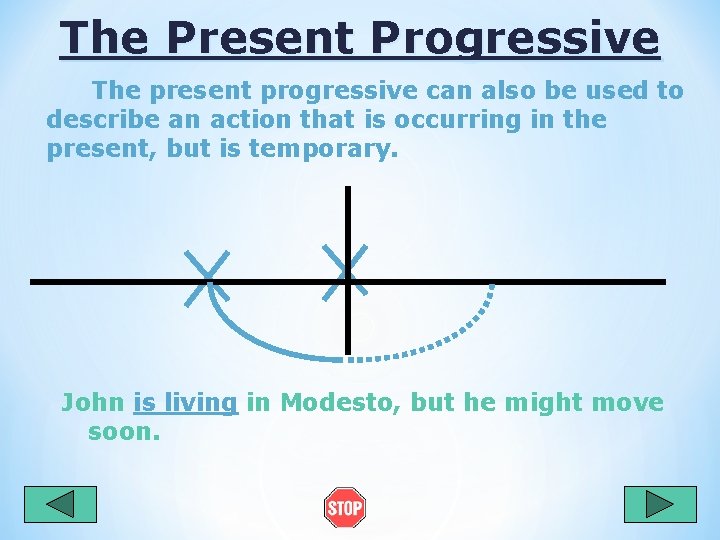 The Present Progressive

The present progressive can also be used to describe an action that is occurring in the present, but is temporary.

John is living in Modesto, but he might move soon.

STOP